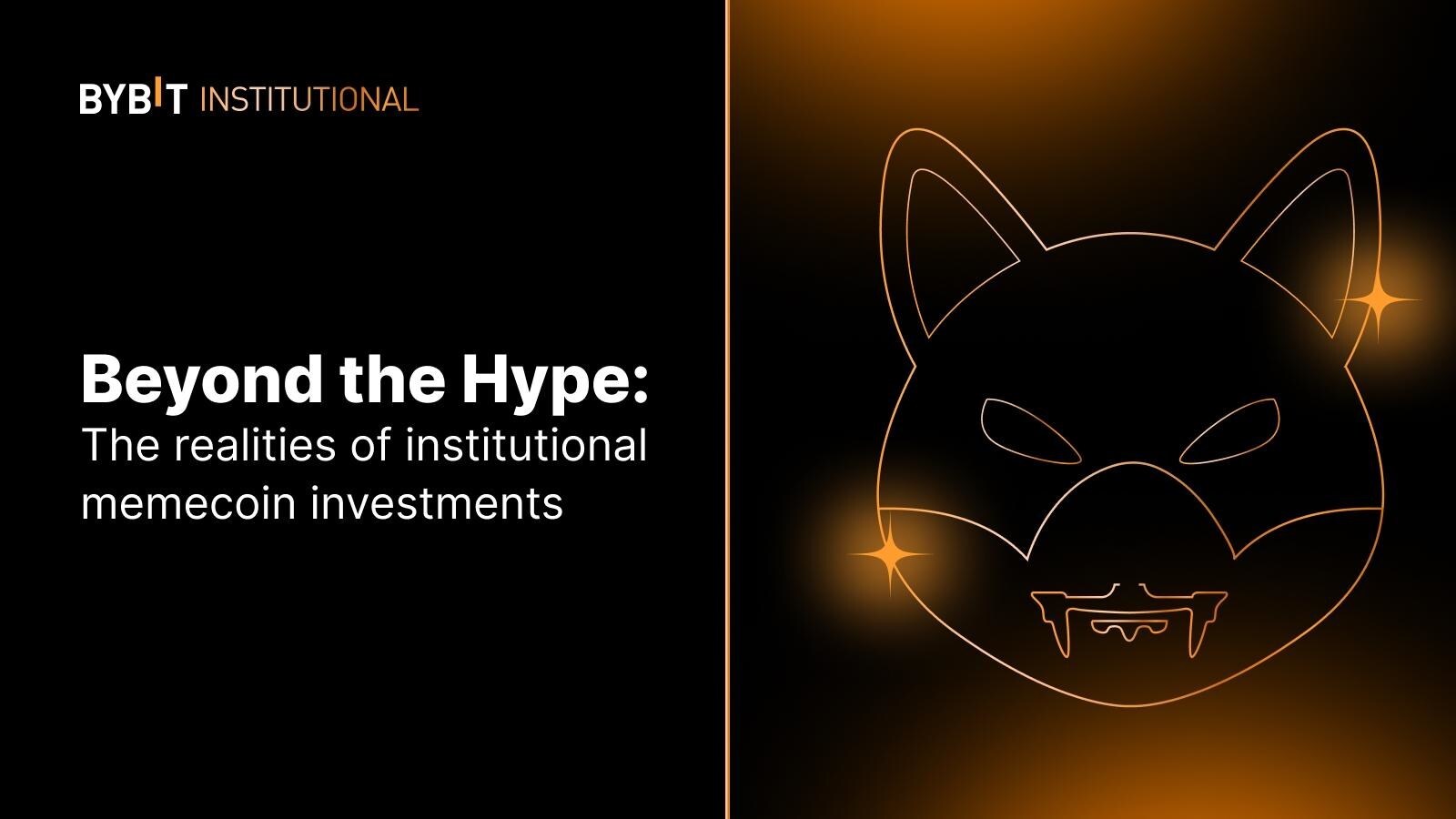 BYBIT INSTITUTIONAL

Beyond the Hype:
The realities of institutional memecoin investments